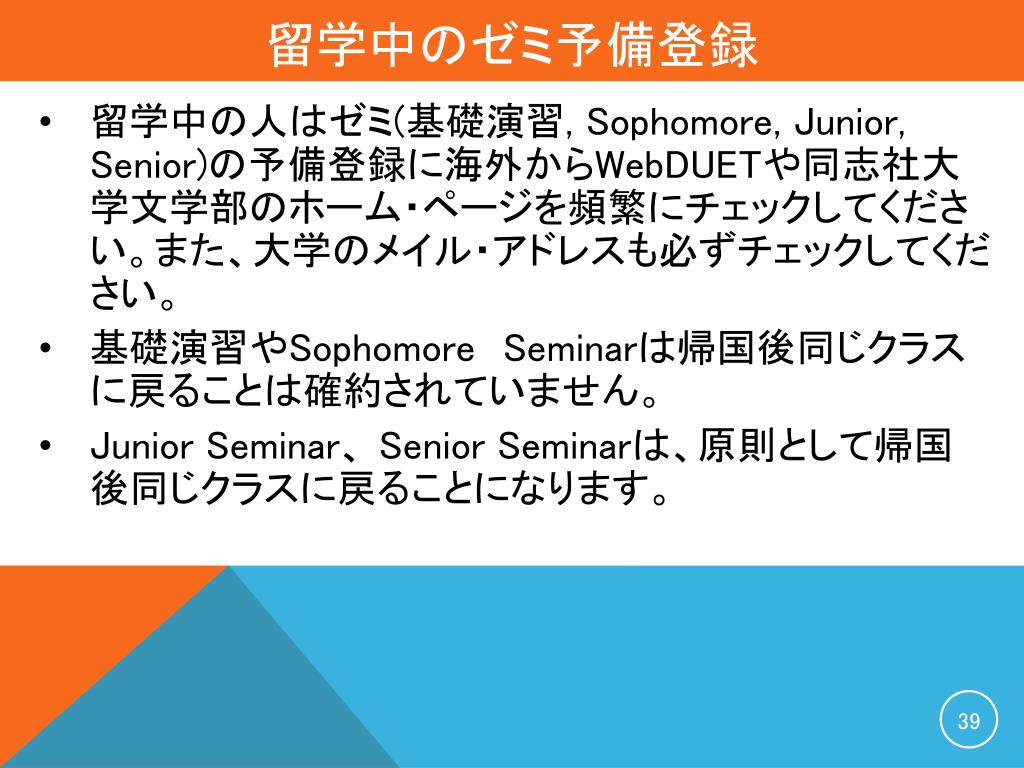 留学中のゼミ予備登録

• 留学中の人はゼミ(基礎演習, Sophomore, Junior, Senior)の予備登録に海外からWebDUETや同志社大学文学部のホーム・ページを頻繁にチェックしてください。また、大学のメイル・アドレスも必ずチェックしてください。

• 基礎演習やSophomore Seminarは帰国後同じクラスに戻ることは確約されていません。

• Junior Seminar、Senior Seminarは、原則として帰国後同じクラスに戻ることになります。

39